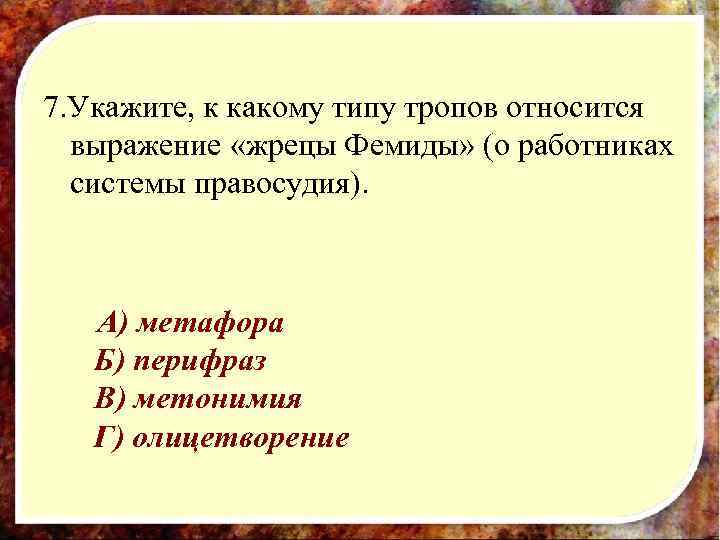 7.Укажите, к какому типу тропов относится выражение «жрецы Фемиды» (о работниках системы правосудия).

А) метафора
Б) перифраз
В) метонимия
Г) олицетворение